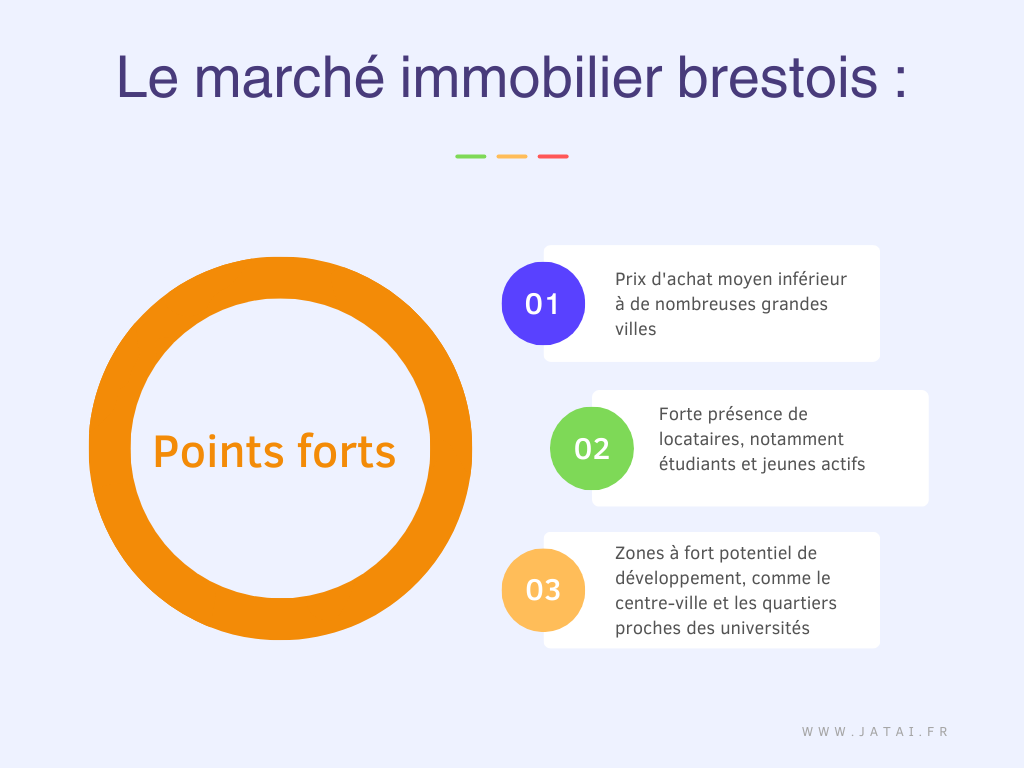 Le marché immobilier brestois :

Points forts

01

Prix d'achat moyen inférieur à de nombreuses grandes villes

02

Forte présence de locataires, notamment étudiants et jeunes actifs

03

Zones à fort potentiel de développement, comme le centre-ville et les quartiers proches des universités

WWW.JATAI.FR